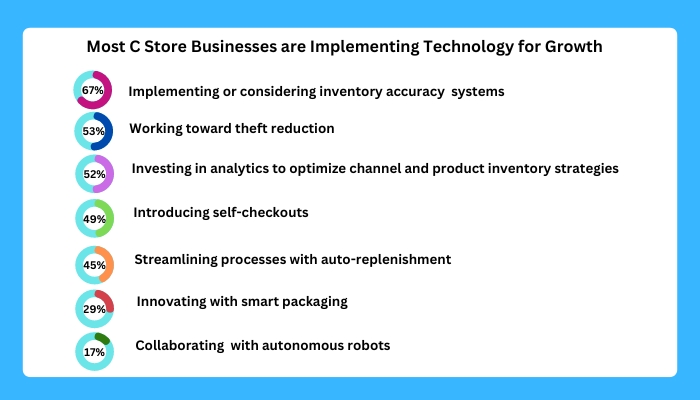 Most C Store Businesses are Implementing Technology for Growth

67% Implementing or considering inventory accuracy systems

53% Working toward theft reduction

52% Investing in analytics to optimize channel and product inventory strategies

49% Introducing self-checkouts

45% Streamlining processes with auto-replenishment

29% Innovating with smart packaging

17% Collaborating with autonomous robots